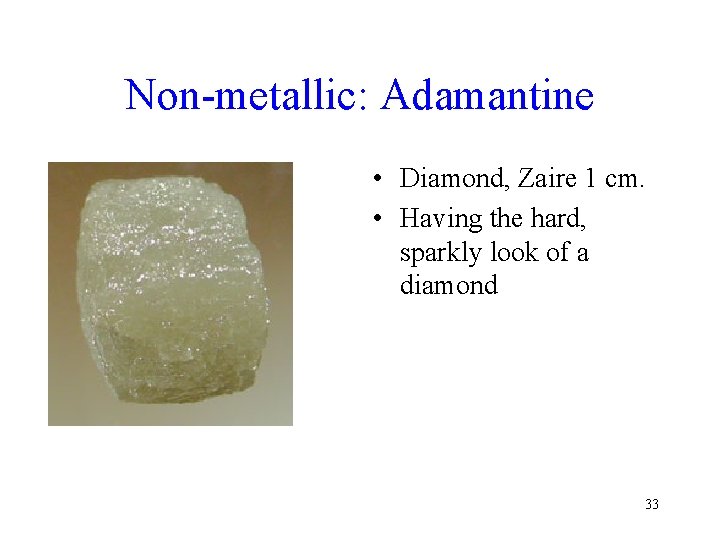 Non-metallic: Adamantine

• Diamond, Zaire 1 cm.
• Having the hard, sparkly look of a diamond

33